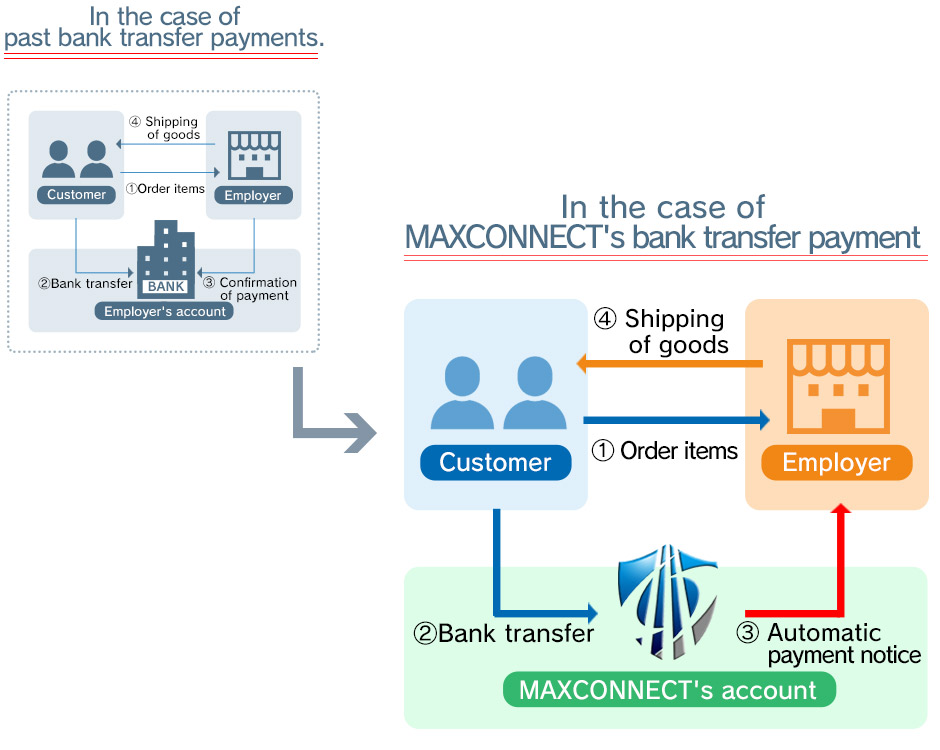 In the case of
past bank transfer payments.

④ Shipping of goods

Customer

①Order items

Employer

②Bank transfer

BANK

③ Confirmation of payment

Employer's account

In the case of
MAXCONNECT's bank transfer payment

④ Shipping of goods

Customer

① Order items

Employer

②Bank transfer

③ Automatic payment notice

MAXCONNECT's account